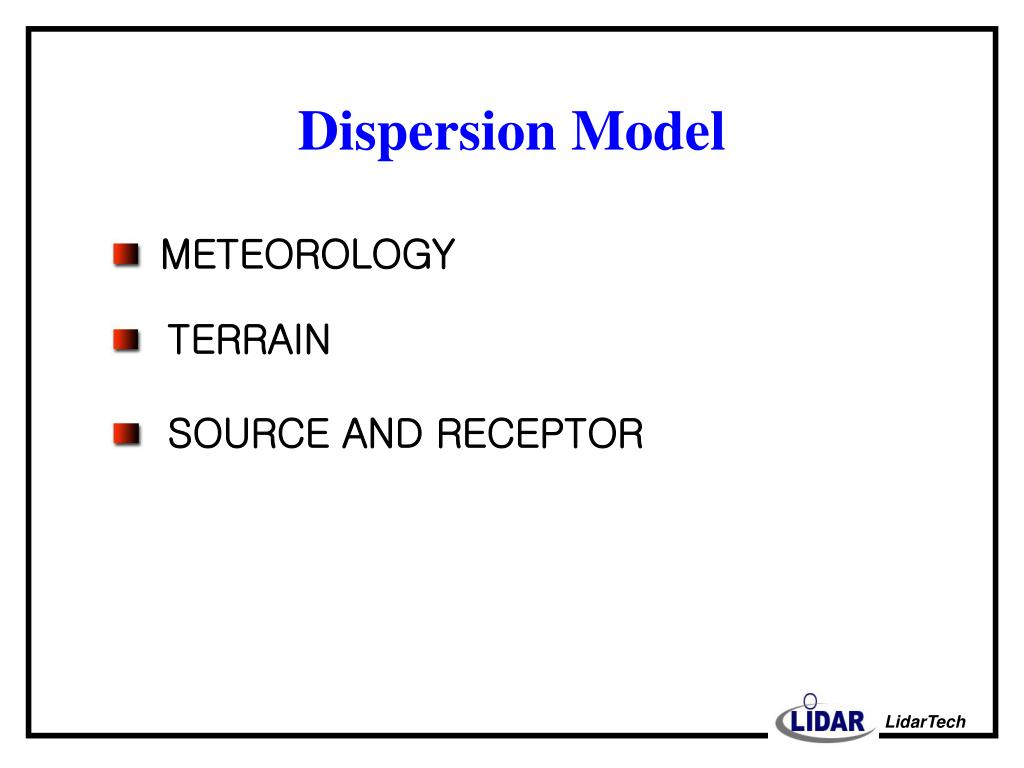 Dispersion Model

METEOROLOGY

TERRAIN

SOURCE AND RECEPTOR

LIDAR LidarTech